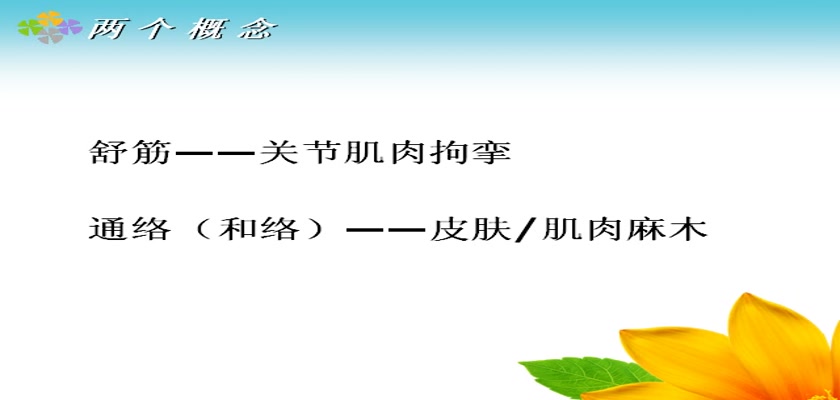 两个概念

舒筋——关节肌肉拘挛

通络（和络）——皮肤/肌肉麻木